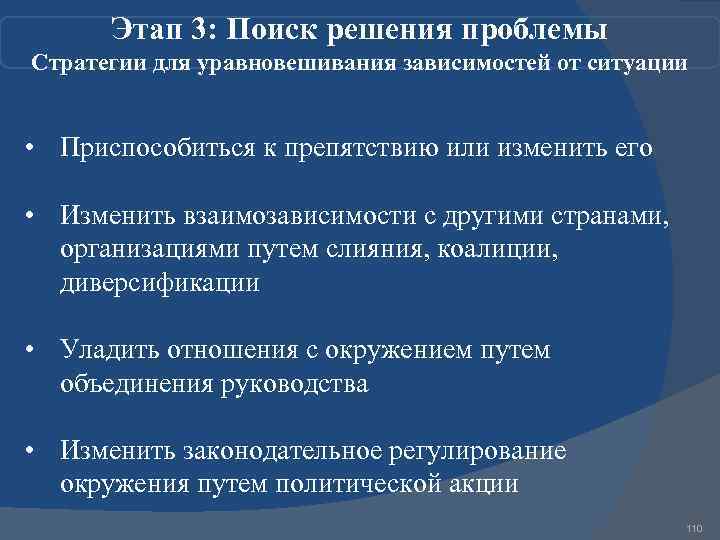 Этап 3: Поиск решения проблемы
Стратегии для уравновешивания зависимостей от ситуации

• Приспособиться к препятствию или изменить его

• Изменить взаимозависимости с другими странами, организациями путем слияния, коалиции, диверсификации

• Уладить отношения с окружением путем объединения руководства

• Изменить законодательное регулирование окружения путем политической акции

110